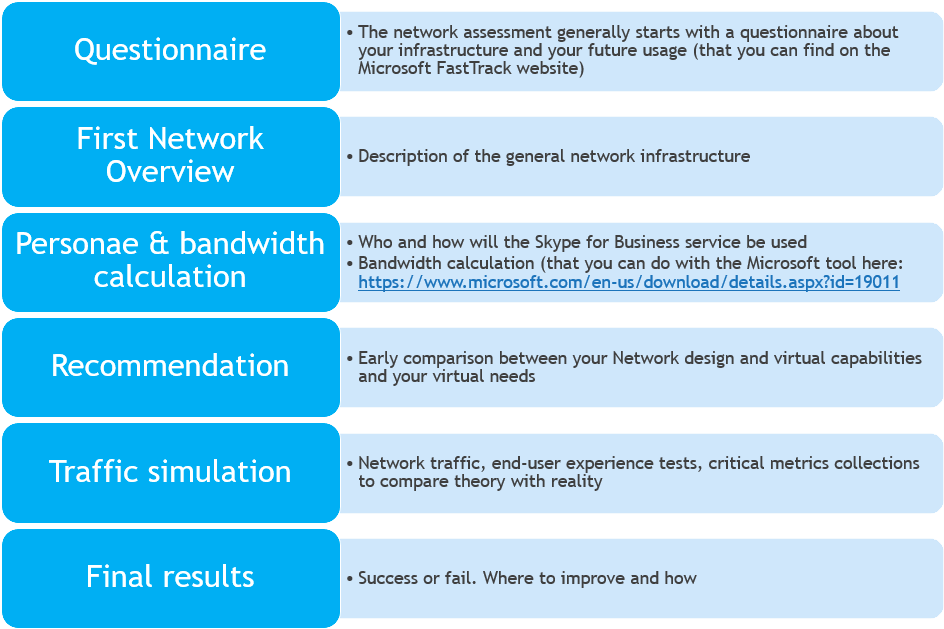 Questionnaire

• The network assessment generally starts with a questionnaire about your infrastructure and your future usage (that you can find on the Microsoft FastTrack website)

First Network Overview

• Description of the general network infrastructure

Personae & bandwidth calculation

• Who and how will the Skype for Business service be used
• Bandwidth calculation (that you can do with the Microsoft tool here: https://www.microsoft.com/en-us/download/details.aspx?id=19011

Recommendation

• Early comparison between your Network design and virtual capabilities and your virtual needs

Traffic simulation

• Network traffic, end-user experience tests, critical metrics collections to compare theory with reality

Final results

• Success or fail. Where to improve and how